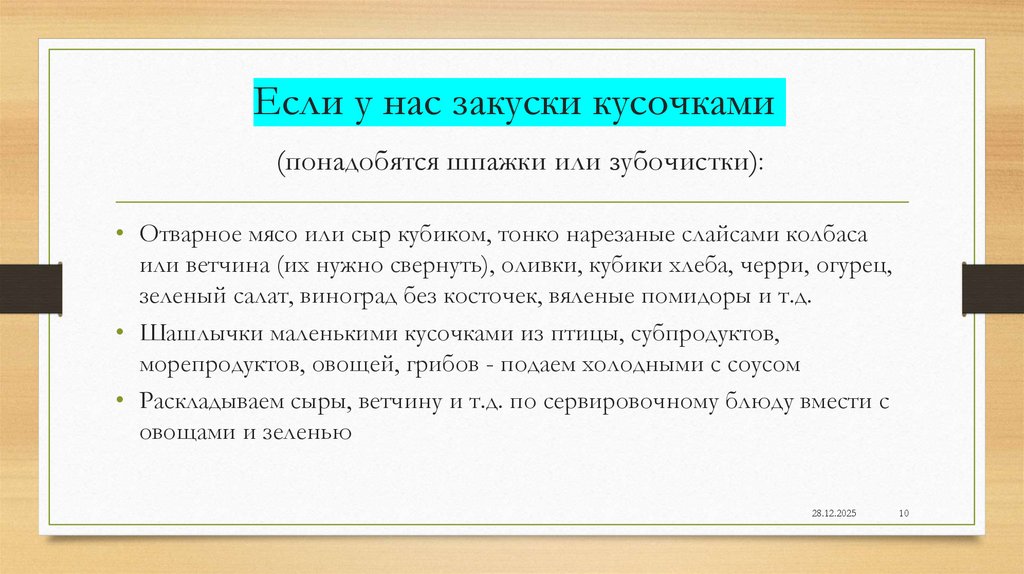 Если у нас закуски кусочками

(понадобятся шпажки или зубочистки):

• Отварное мясо или сыр кубиком, тонко нарезаные слайсами колбаса или ветчина (их нужно свернуть), оливки, кубики хлеба, черри, огурец, зеленый салат, виноград без косточек, вяленые помидоры и т.д.
• Шашлычки маленькими кусочками из птицы, субпродуктов, морепродуктов, овощей, грибов - подаем холодными с соусом
• Раскладываем сыры, ветчину и т.д. по сервировочному блюду вмести с овощами и зеленью

28.12.2025

10